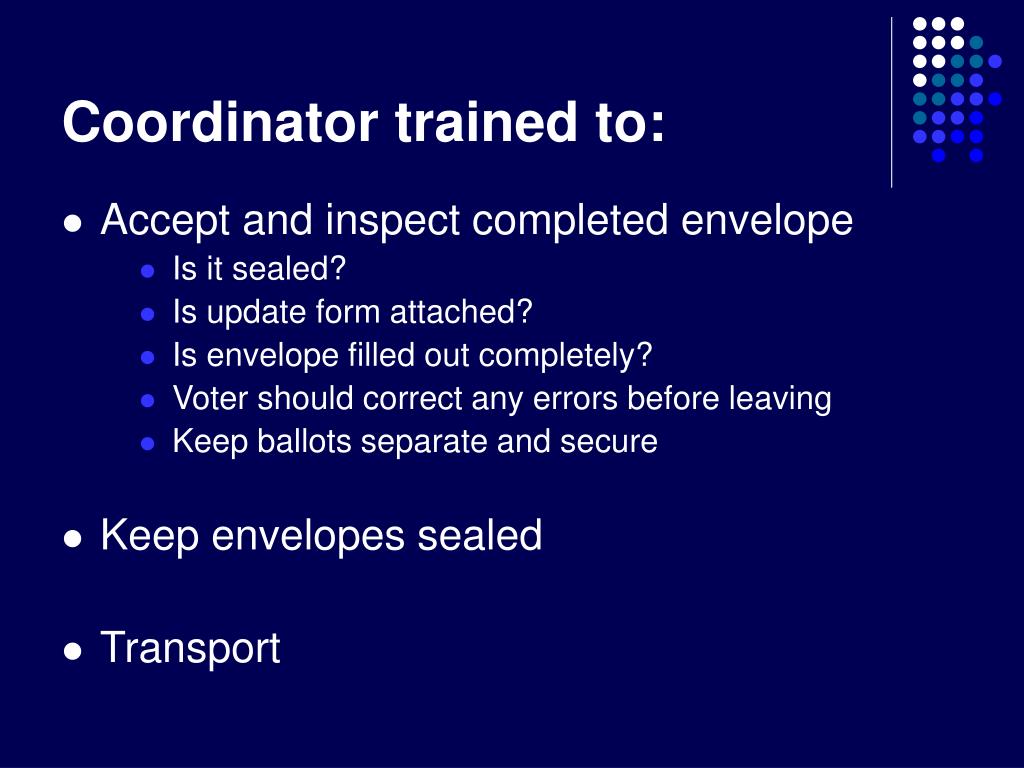 Coordinator trained to:

- Accept and inspect completed envelope
  - Is it sealed?
  - Is update form attached?
  - Is envelope filled out completely?
  - Voter should correct any errors before leaving
  - Keep ballots separate and secure

- Keep envelopes sealed

- Transport